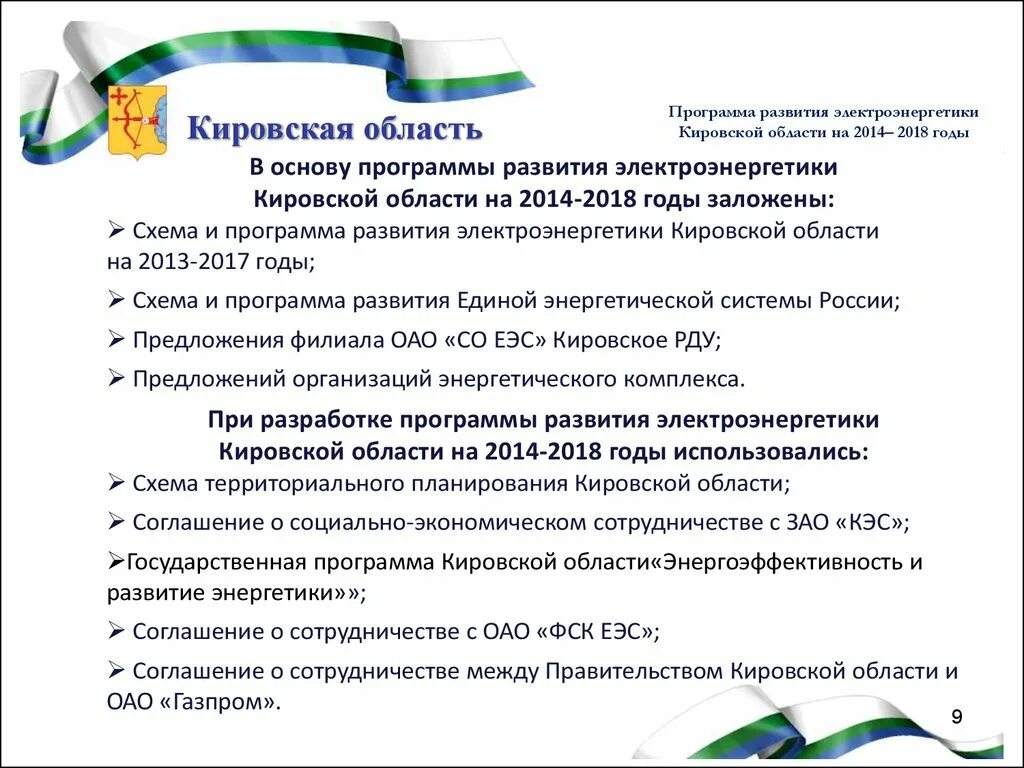 Кировская область

Программа развития электроэнергетики Кировской области на 2014– 2018 годы

В основу программы развития электроэнергетики Кировской области на 2014-2018 годы заложены:

➢ Схема и программа развития электроэнергетики Кировской области на 2013-2017 годы;

➢ Схема и программа развития Единой энергетической системы России;

➢ Предложения филиала ОАО «СО ЕЭС» Кировское РДУ;

➢ Предложений организаций энергетического комплекса.

При разработке программы развития электроэнергетики Кировской области на 2014-2018 годы использовались:

➢ Схема территориального планирования Кировской области;

➢ Соглашение о социально-экономическом сотрудничестве с ЗАО «КЭС»;

➢Государственная программа Кировской области«Энергоэффективность и развитие энергетики»»;

➢ Соглашение о сотрудничестве с ОАО «ФСК ЕЭС»;

➢ Соглашение о сотрудничестве между Правительством Кировской области и ОАО «Газпром».

9